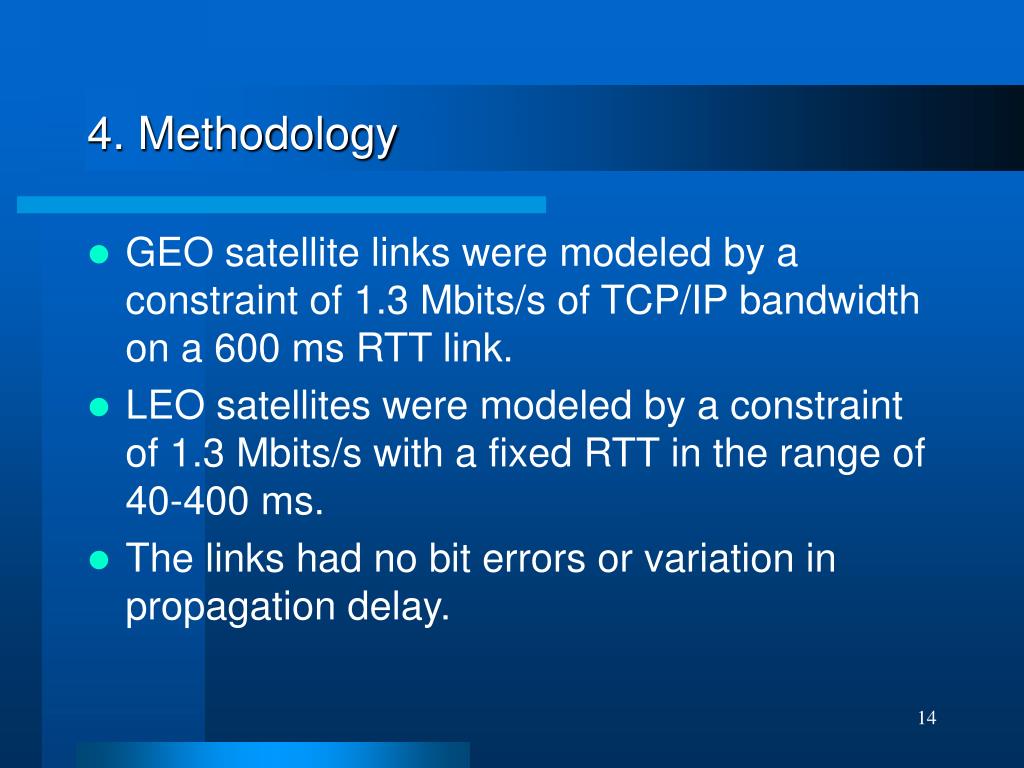 4. Methodology

- GEO satellite links were modeled by a constraint of 1.3 Mbits/s of TCP/IP bandwidth on a 600 ms RTT link.
- LEO satellites were modeled by a constraint of 1.3 Mbits/s with a fixed RTT in the range of 40-400 ms.
- The links had no bit errors or variation in propagation delay.

14